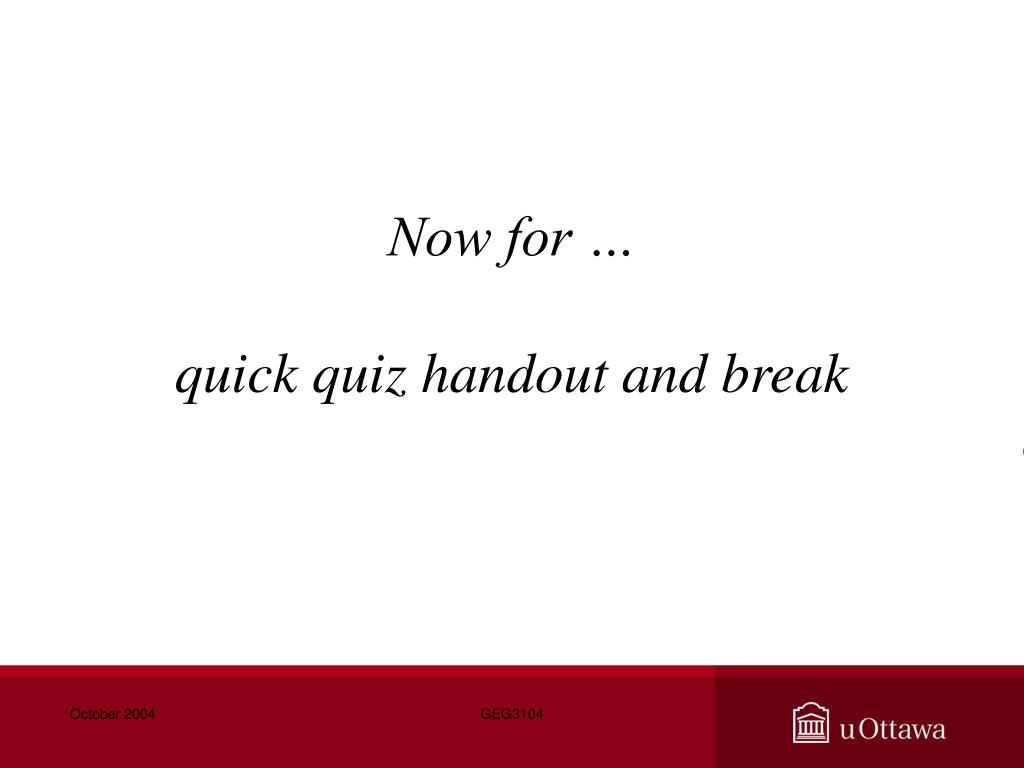 Now for …

quick quiz handout and break

October 2004

GEG3104

uOttawa